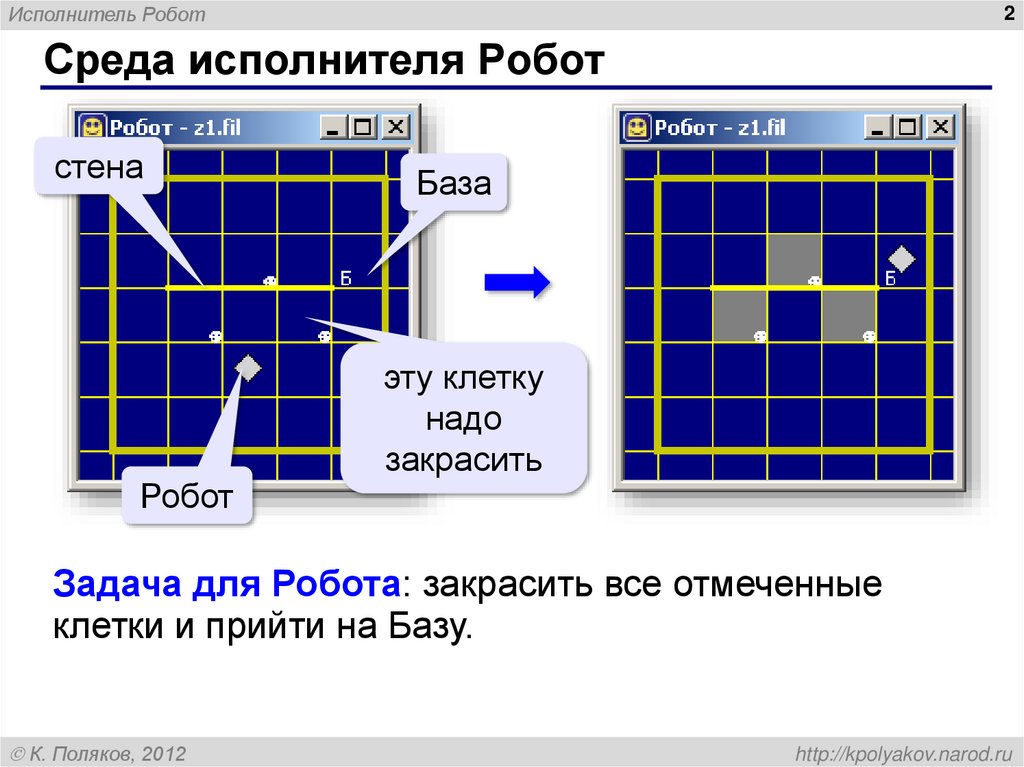 Исполнитель Робот

2

Среда исполнителя Робот

Робот - z1.fil

стена

База

Б

эту клетку надо закрасить

Робот

Робот - z1.fil

Б

Задача для Робота: закрасить все отмеченные клетки и прийти на Базу.

© К. Поляков, 2012

http://kpolyakov.narod.ru